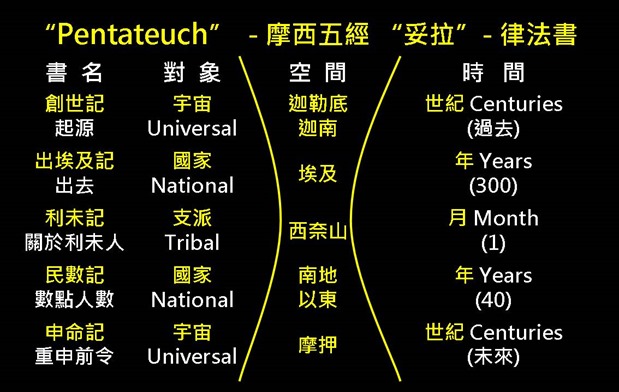 "Pentateuch" - 摩西五經 "妥拉" - 律法書

| 書 名 | 對 象 | 空 間 | 時 間 |
|---|---|---|---|
| 創世記 起源 | 宇宙 Universal | 迦勒底 迦南 | 世紀 Centuries (過去) |
| 出埃及記 出去 | 國家 National | 埃及 | 年 Years (300) |
| 利未記 關於利未人 | 支派 Tribal | 西奈山 | 月 Month (1) |
| 民數記 數點人數 | 國家 National | 南地 以東 | 年 Years (40) |
| 申命記 重申前令 | 宇宙 Universal | 摩押 | 世紀 Centuries (未來) |